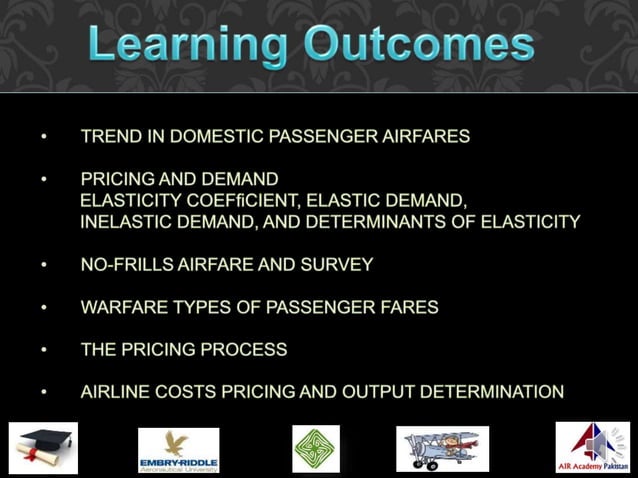 Learning Outcomes

• TREND IN DOMESTIC PASSENGER AIRFARES

• PRICING AND DEMAND
ELASTICITY COEFfiCIENT, ELASTIC DEMAND, INELASTIC DEMAND, AND DETERMINANTS OF ELASTICITY

• NO-FRILLS AIRFARE AND SURVEY

• WARFARE TYPES OF PASSENGER FARES

• THE PRICING PROCESS

• AIRLINE COSTS PRICING AND OUTPUT DETERMINATION

EMBRY-RIDDLE Aeronautical University

AIR Academy Pakistan